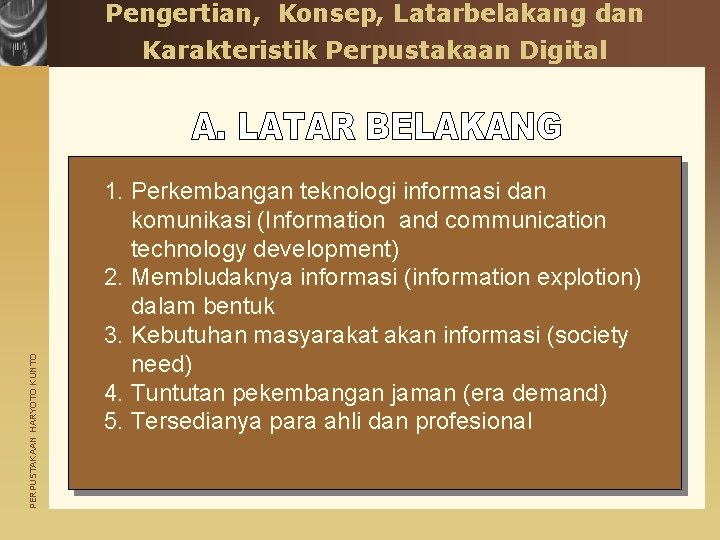 Pengertian, Konsep, Latarbelakang dan Karakteristik Perpustakaan Digital

A. LATAR BELAKANG

1. Perkembangan teknologi informasi dan komunikasi (Information and communication technology development)
2. Membludaknya informasi (information explotion) dalam bentuk
3. Kebutuhan masyarakat akan informasi (society need)
4. Tuntutan pekembangan jaman (era demand)
5. Tersedianya para ahli dan profesional

PERPUSTAKAAN HARYOTO KUNTO